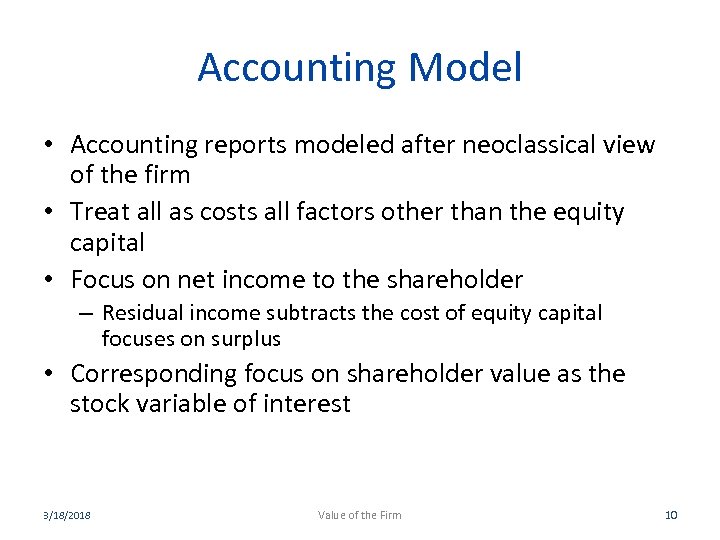 Accounting Model

• Accounting reports modeled after neoclassical view of the firm
• Treat all as costs all factors other than the equity capital
• Focus on net income to the shareholder
– Residual income subtracts the cost of equity capital focuses on surplus
• Corresponding focus on shareholder value as the stock variable of interest

3/18/2018 Value of the Firm 10